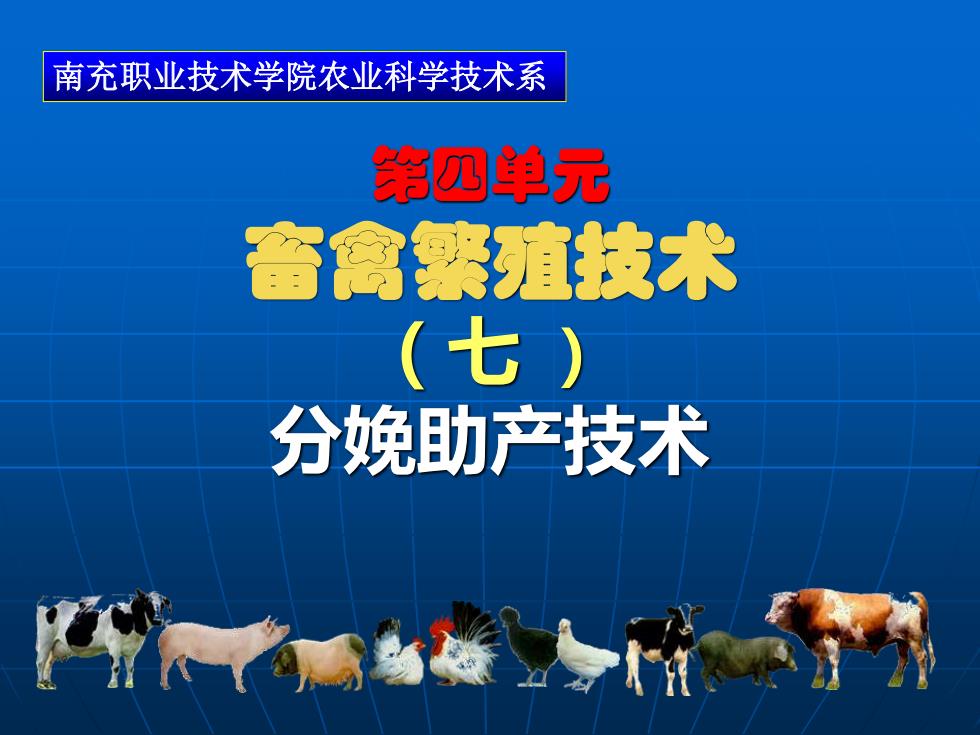 南充职业技术学院农业科学技术系

第四单元
畜禽繁殖技术
（七）
分娩助产技术